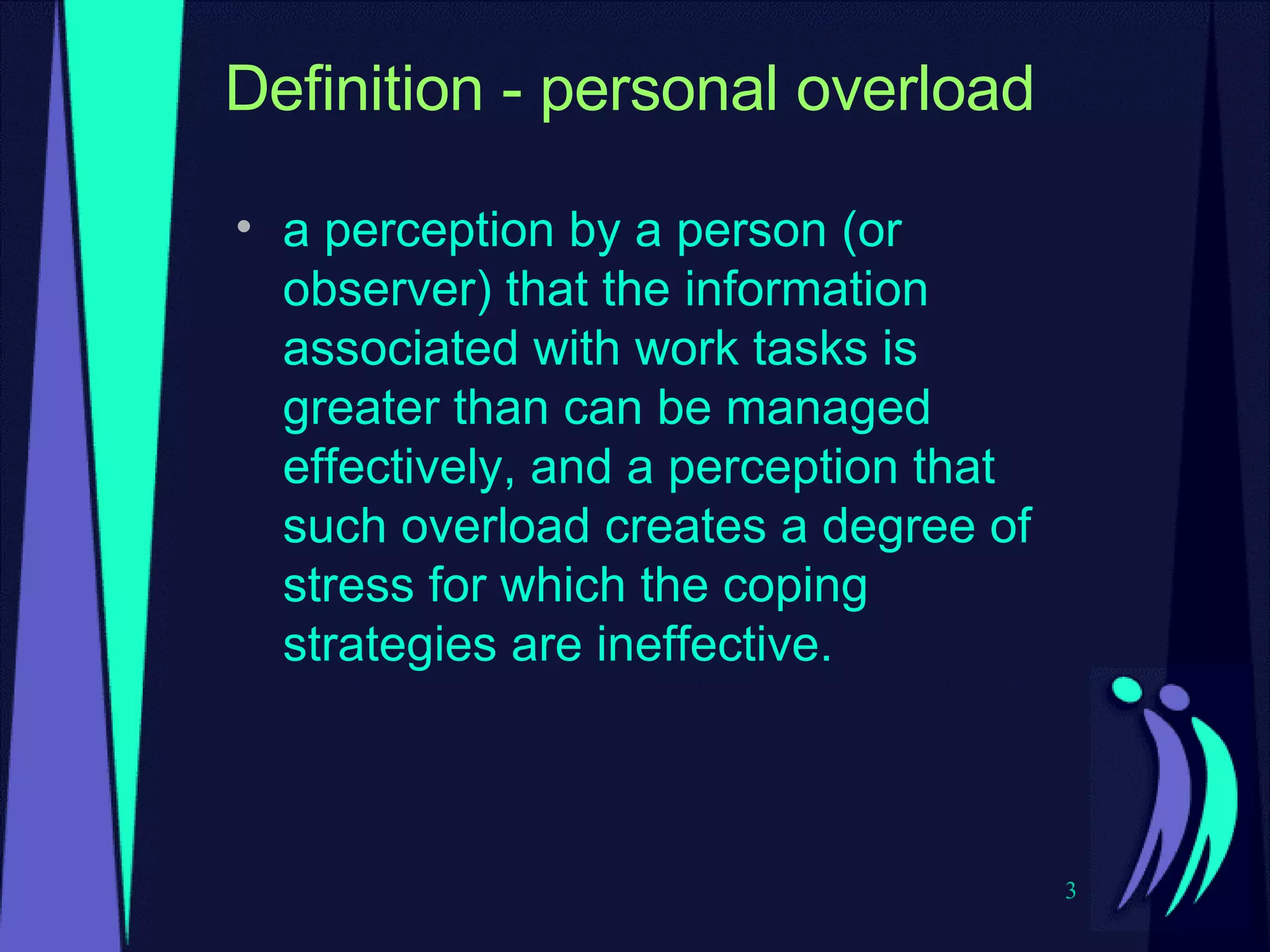 Definition - personal overload

• a perception by a person (or observer) that the information associated with work tasks is greater than can be managed effectively, and a perception that such overload creates a degree of stress for which the coping strategies are ineffective.

3